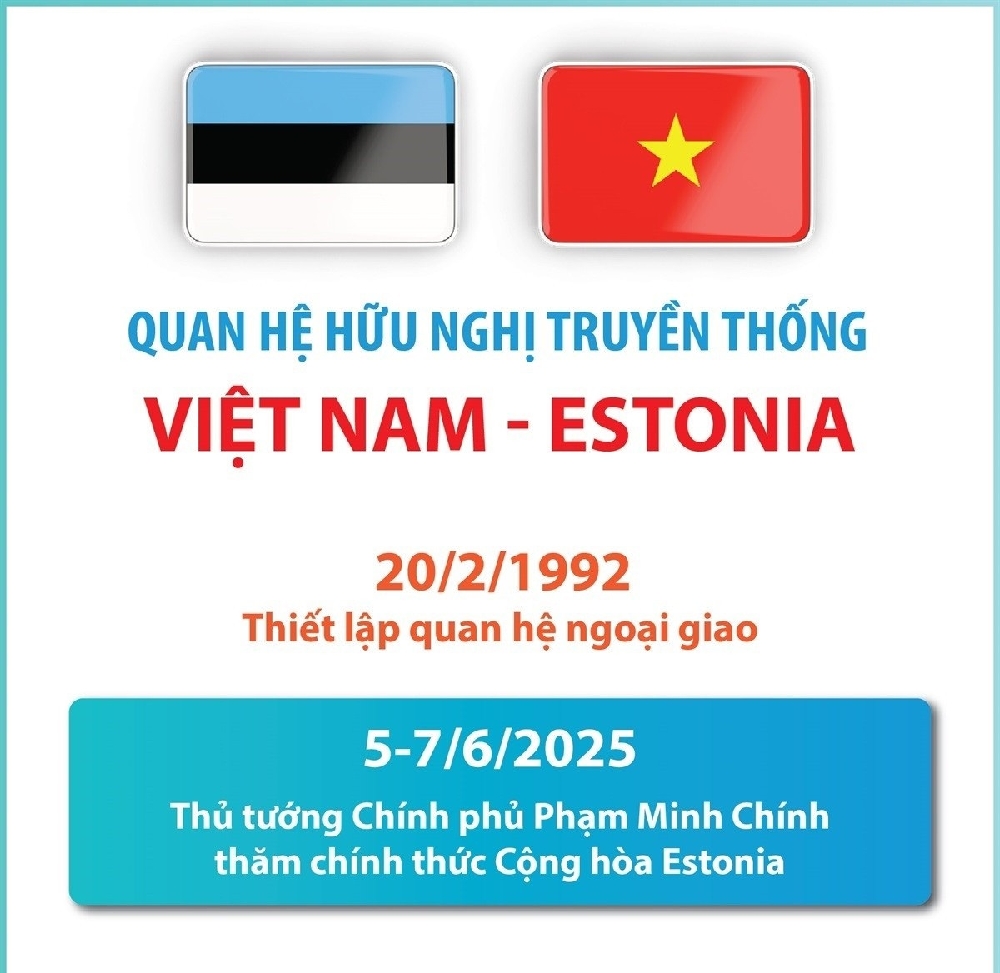 QUAN HỆ HỮU NGHỊ TRUYỀN THỐNG

VIỆT NAM - ESTONIA

20/2/1992

Thiết lập quan hệ ngoại giao

5-7/6/2025

Thủ tướng Chính phủ Phạm Minh Chính thăm chính thức Cộng hòa Estonia